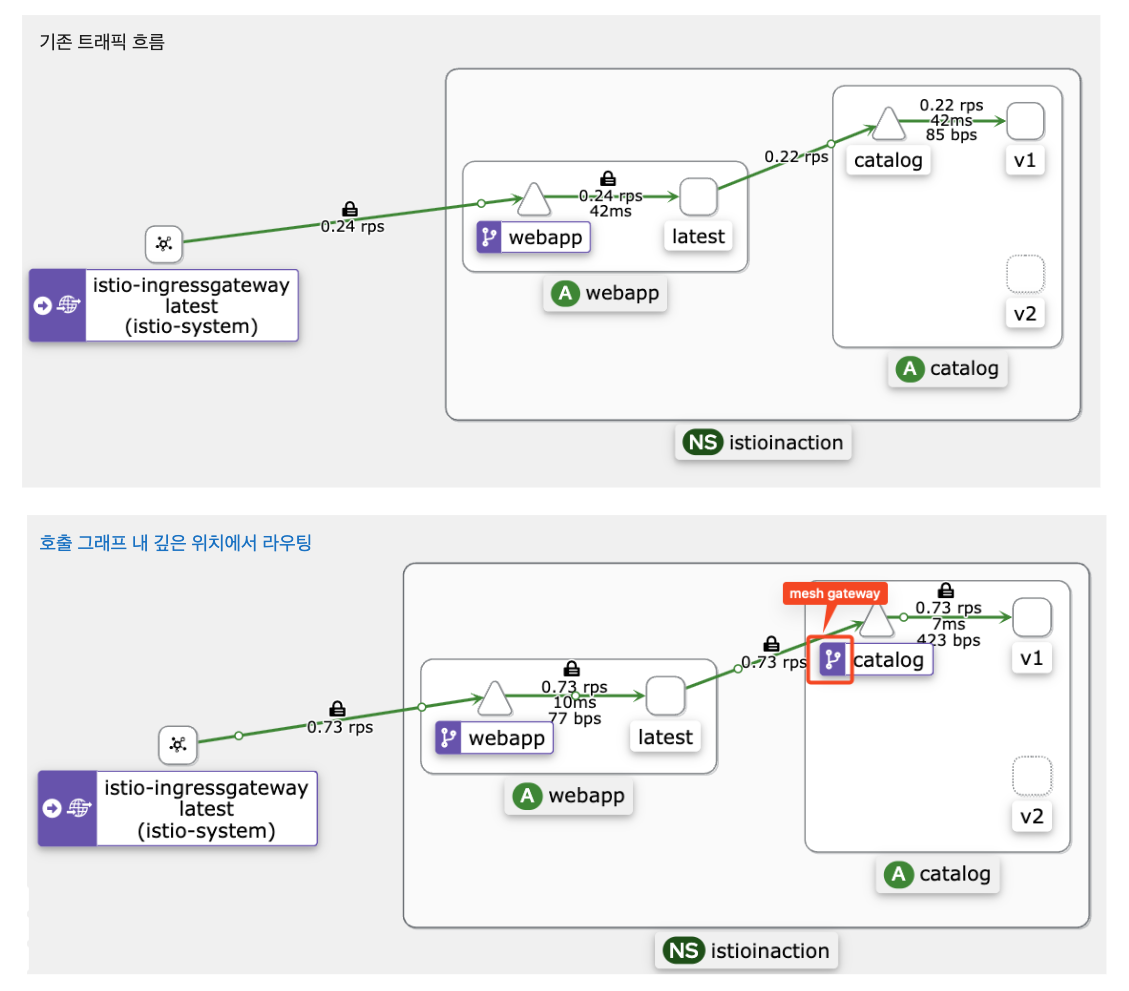 기존 트래픽 흐름

0.24 rps
istio-ingressgateway
latest
(istio-system)
0.24 rps
42ms
webapp
latest
A webapp
0.22 rps
0.22 rps
42ms
85 bps
catalog
v1
v2
A catalog
NS istioinaction

호출 그래프 내 깊은 위치에서 라우팅

0.73 rps
istio-ingressgateway
latest
(istio-system)
0.73 rps
10ms
77 bps
webapp
latest
A webapp
0.73 rps
mesh gateway
0.73 rps
7ms
423 bps
catalog
v1
v2
A catalog
NS istioinaction